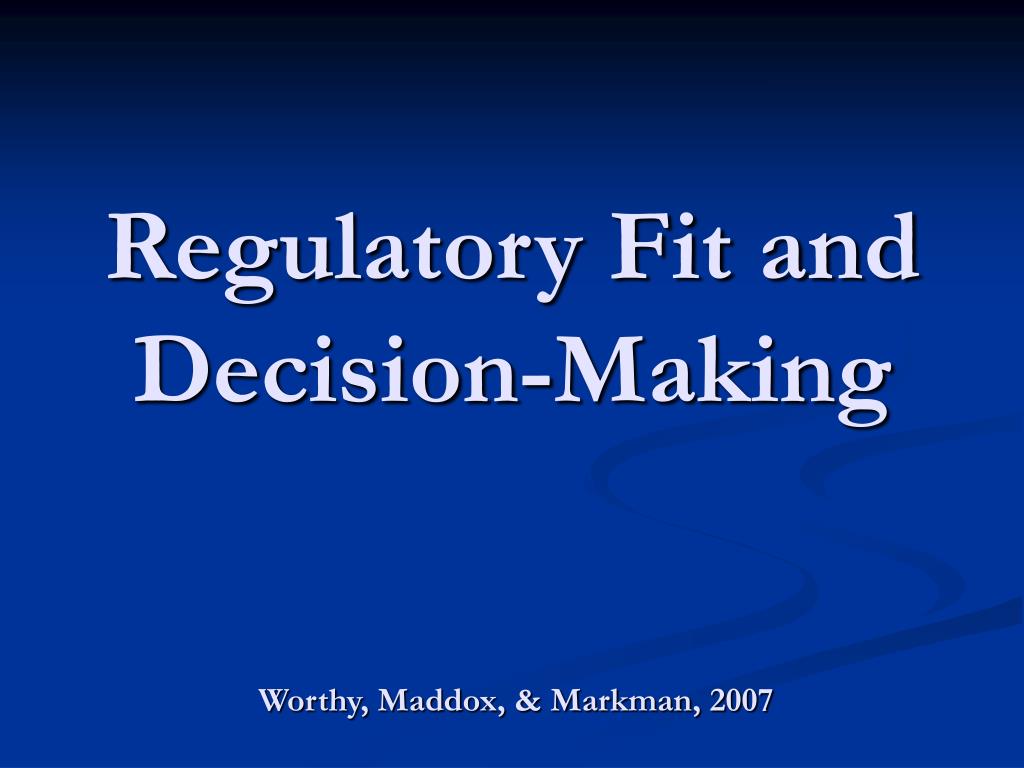 Regulatory Fit and Decision-Making

Worthy, Maddox, & Markman, 2007